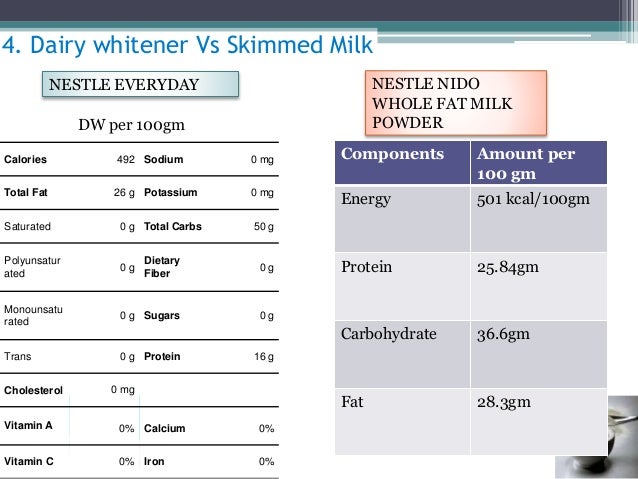 4. Dairy whitener Vs Skimmed Milk

NESTLE EVERYDAY

DW per 100gm

| Calories | 492 | Sodium | 0 mg |
|---|---|---|---|
| Total Fat | 26 g | Potassium | 0 mg |
| Saturated | 0 g | Total Carbs | 50 g |
| Polyunsaturated | 0 g | Dietary Fiber | 0 g |
| Monounsaturated | 0 g | Sugars | 0 g |
| Trans | 0 g | Protein | 16 g |
| Cholesterol | 0 mg | | |
| Vitamin A | 0% | Calcium | 0% |
| Vitamin C | 0% | Iron | 0% |

NESTLE NIDO WHOLE FAT MILK POWDER

| Components | Amount per 100 gm |
|---|---|
| Energy | 501 kcal/100gm |
| Protein | 25.84gm |
| Carbohydrate | 36.6gm |
| Fat | 28.3gm |